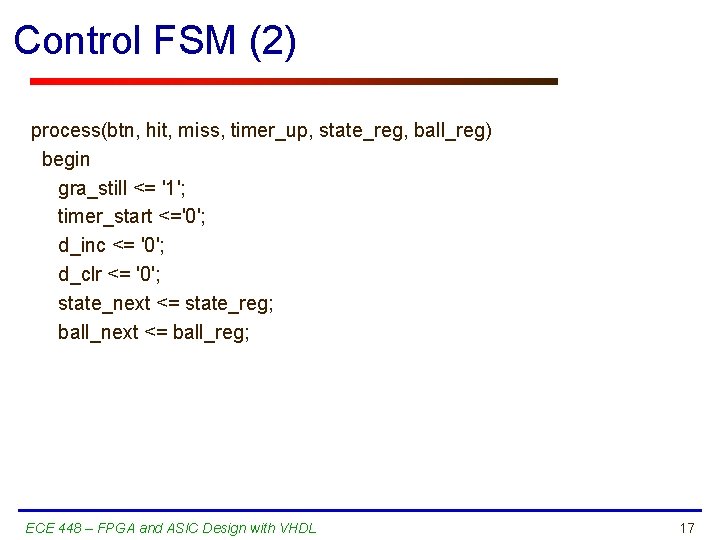 Control FSM (2)

process(btn, hit, miss, timer_up, state_reg, ball_reg)
  begin
    gra_still <= '1';
    timer_start <='0';
    d_inc <= '0';
    d_clr <= '0';
    state_next <= state_reg;
    ball_next <= ball_reg;

ECE 448 – FPGA and ASIC Design with VHDL

17